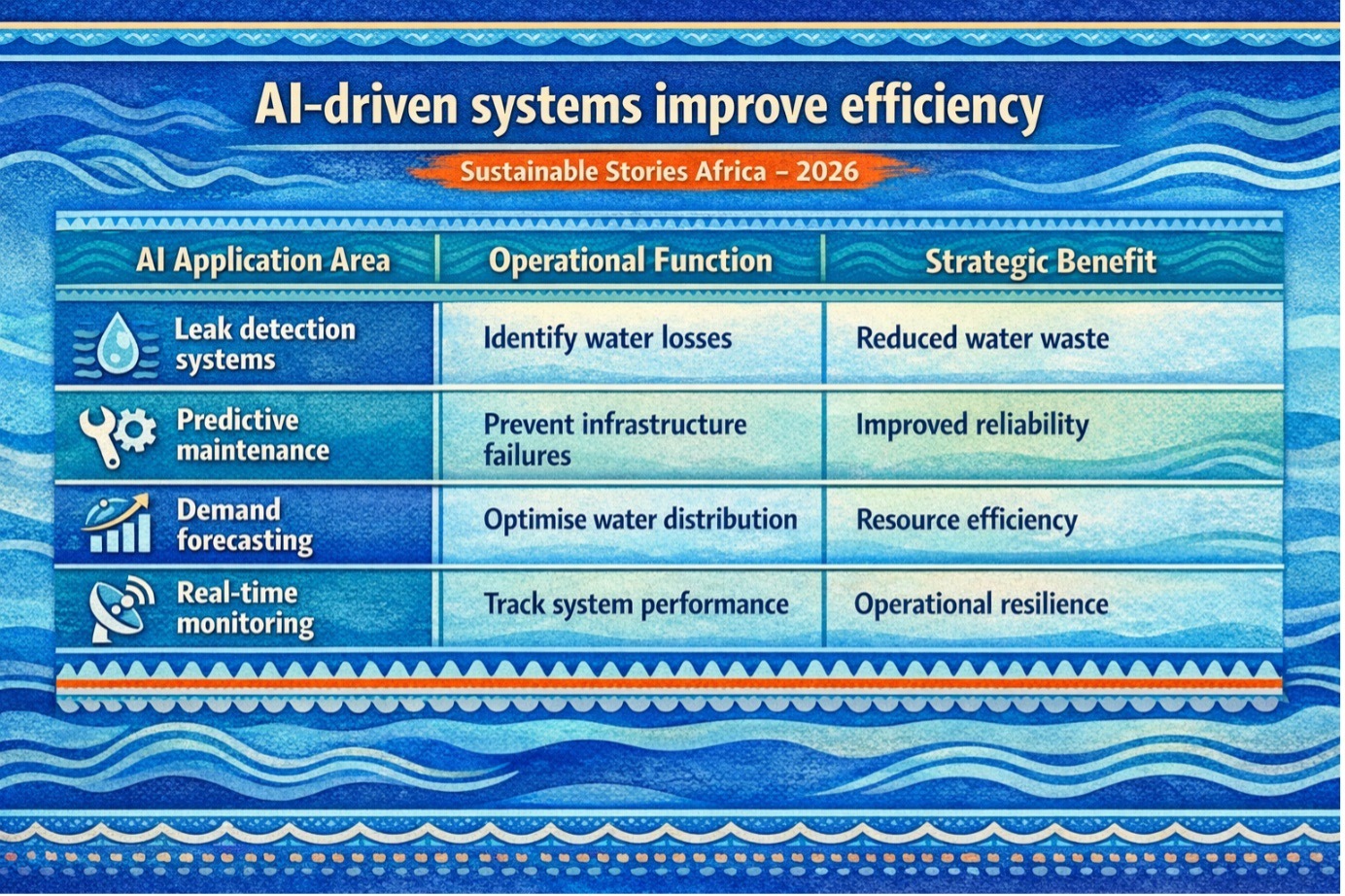 AI-driven systems improve efficiency

Sustainable Stories Africa – 2026

| AI Application Area | Operational Function | Strategic Benefit |
|---|---|---|
| Leak detection systems | Identify water losses | Reduced water waste |
| Predictive maintenance | Prevent infrastructure failures | Improved reliability |
| Demand forecasting | Optimise water distribution | Resource efficiency |
| Real-time monitoring | Track system performance | Operational resilience |